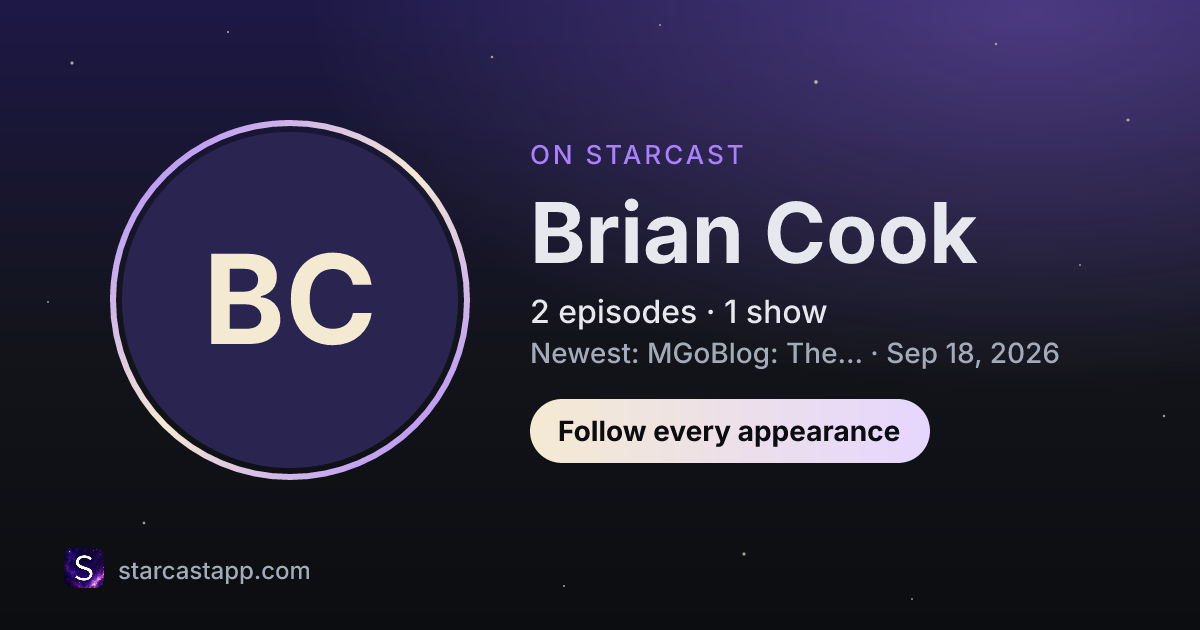 BC

ON STARCAST

Brian Cook

2 episodes · 1 show

Newest: MGoBlog: The... · Sep 18, 2026

Follow every appearance

S

starcastapp.com